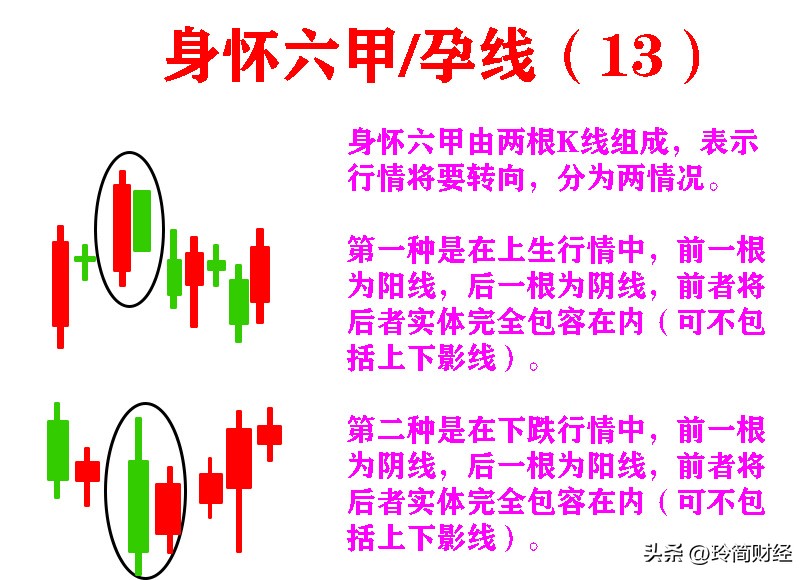 身怀六甲/孕线（13）

身怀六甲由两根K线组成，表示行情将要转向，分为两情况。

第一种是在上生行情中，前一根为阳线，后一根为阴线，前者将后者实体完全包容在内（可不包括上下影线）。

第二种是在下跌行情中，前一根为阴线，后一根为阳线，前者将后者实体完全包容在内（可不包括上下影线）。

头条 @玲简财经